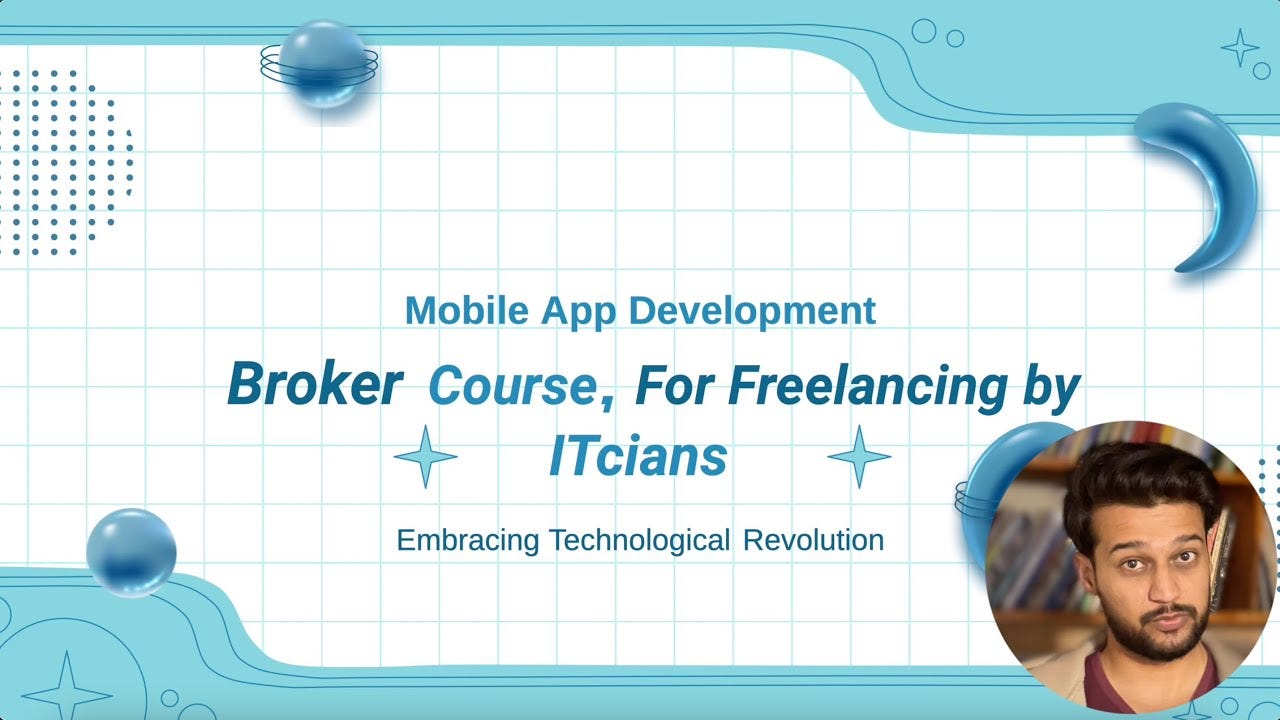 Mobile App Development

Broker Course, For Freelancing by ITcians

Embracing Technological Revolution